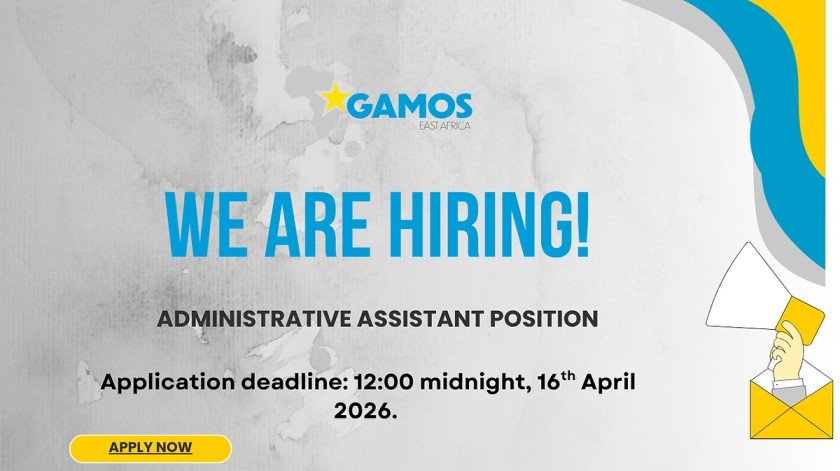 GAMOS
EAST AFRICA

WE ARE HIRING!

ADMINISTRATIVE ASSISTANT POSITION

Application deadline: 12:00 midnight, 16$^{th}$ April 2026.

APPLY NOW